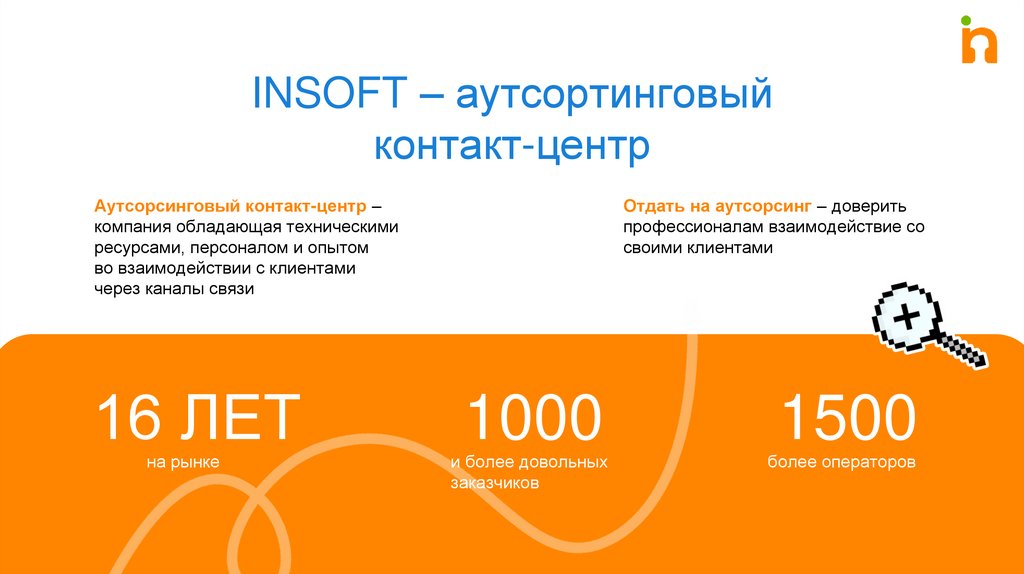 INSOFT – аутсортинговый контакт-центр

Аутсорсинговый контакт-центр – компания обладающая техническими ресурсами, персоналом и опытом во взаимодействии с клиентами через каналы связи

Отдать на аутсорсинг – доверить профессионалам взаимодействие со своими клиентами

16 ЛЕТ
на рынке

1000
и более довольных заказчиков

1500
более операторов